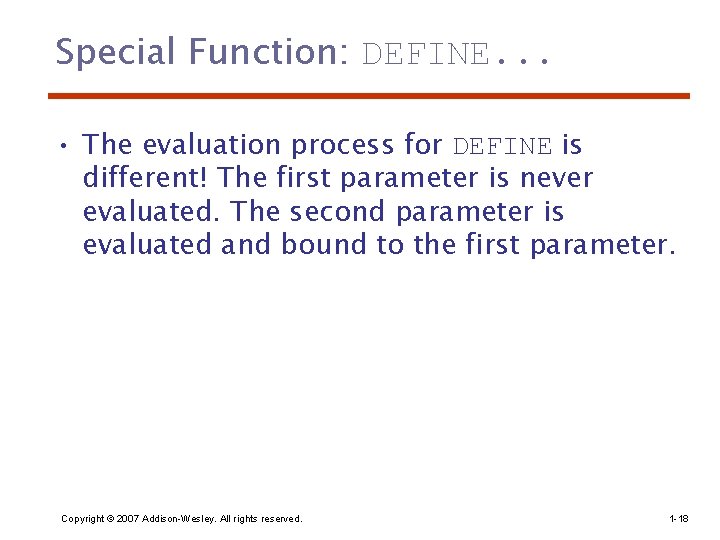 Special Function: DEFINE...

• The evaluation process for DEFINE is different! The first parameter is never evaluated. The second parameter is evaluated and bound to the first parameter.

Copyright © 2007 Addison-Wesley. All rights reserved.

1-18